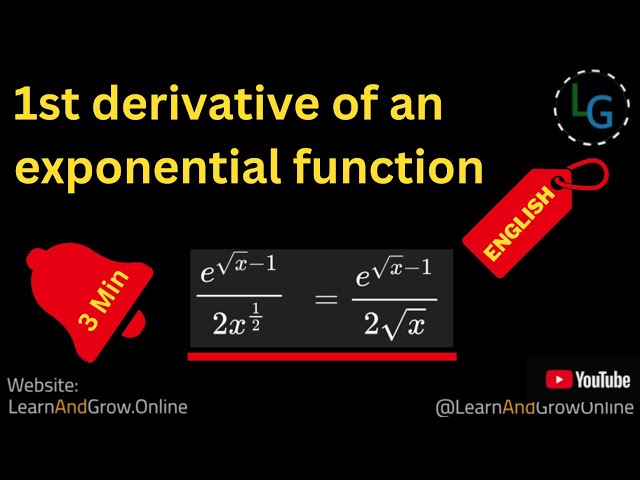 1st derivative of an exponential function

LG

ENGLISH

3 Min

$\frac{e^{\sqrt{x}-1}}{2x^{\frac{1}{2}}} = \frac{e^{\sqrt{x}-1}}{2\sqrt{x}}$

Website:
LearnAndGrow.Online

YouTube
@LearnAndGrowOnline